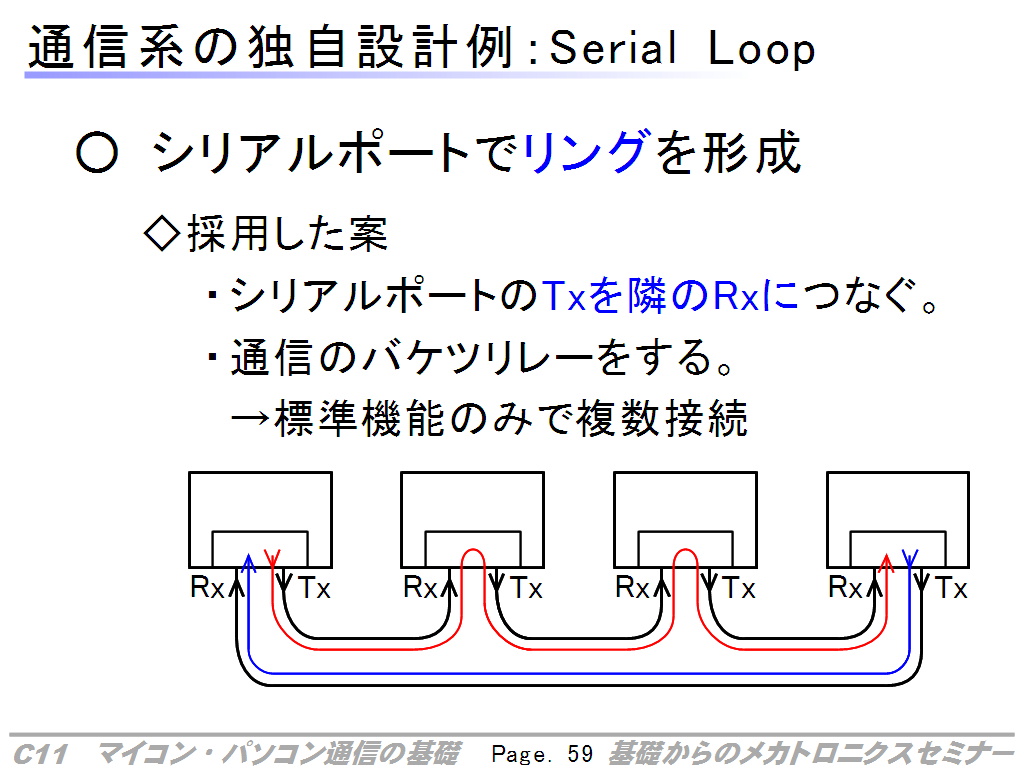 通信系の独自設計例：Serial Loop

○ シリアルポートでリングを形成

◇採用した案

・シリアルポートのTxを隣のRxにつなぐ。

・通信のバケツリレーをする。

→標準機能のみで複数接続

Rx Tx Rx Tx Rx Tx Rx Tx

C11 マイコン・パソコン通信の基礎 Page. 59 基礎からのメカトロニクスセミナー